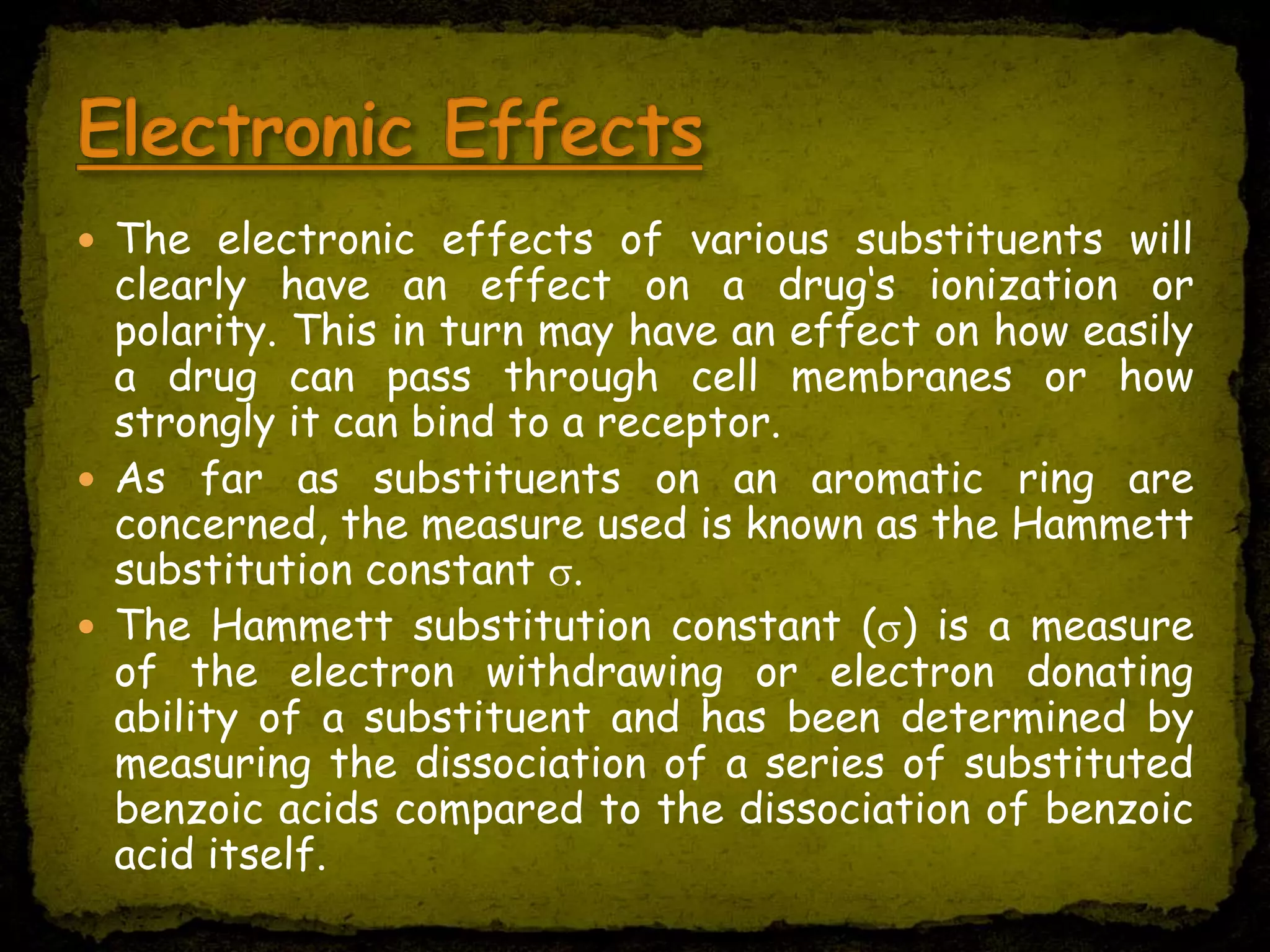 Electronic Effects

• The electronic effects of various substituents will clearly have an effect on a drug's ionization or polarity. This in turn may have an effect on how easily a drug can pass through cell membranes or how strongly it can bind to a receptor.

• As far as substituents on an aromatic ring are concerned, the measure used is known as the Hammett substitution constant $\sigma$.

• The Hammett substitution constant ($\sigma$) is a measure of the electron withdrawing or electron donating ability of a substituent and has been determined by measuring the dissociation of a series of substituted benzoic acids compared to the dissociation of benzoic acid itself.